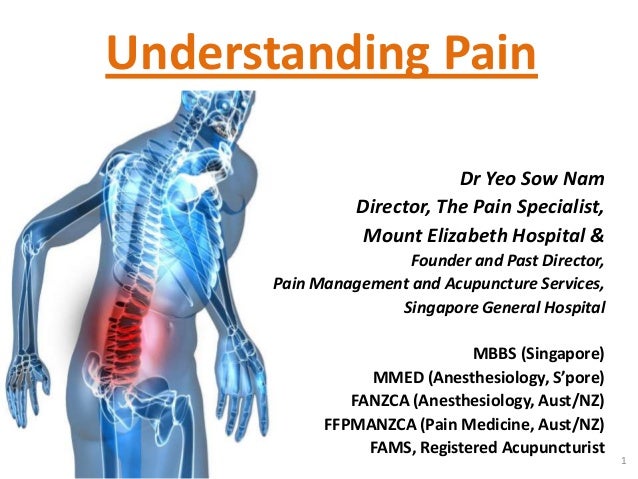 Understanding Pain

Dr Yeo Sow Nam
Director, The Pain Specialist,
Mount Elizabeth Hospital &
Founder and Past Director,
Pain Management and Acupuncture Services,
Singapore General Hospital

MBBS (Singapore)
MMED (Anesthesiology, S'pore)
FANZCA (Anesthesiology, Aust/NZ)
FFPMANZCA (Pain Medicine, Aust/NZ)
FAMS, Registered Acupuncturist

1